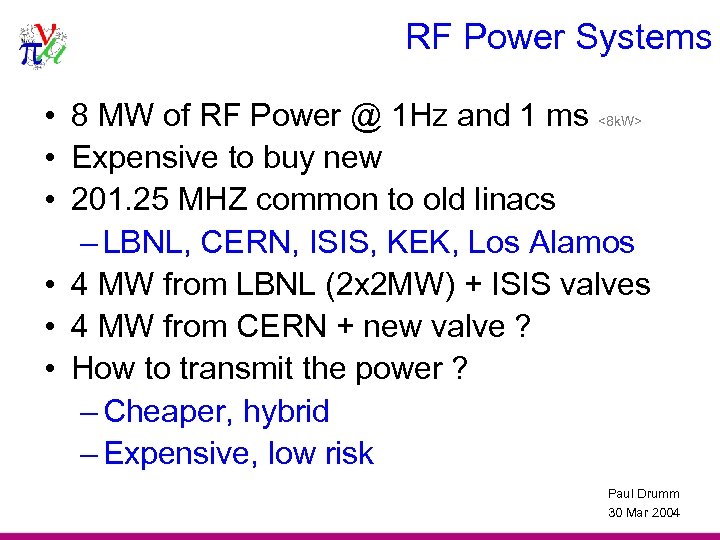 RF Power Systems

• 8 MW of RF Power @ 1Hz and 1 ms <8kW>
• Expensive to buy new
• 201.25 MHZ common to old linacs
 – LBNL, CERN, ISIS, KEK, Los Alamos
• 4 MW from LBNL (2x2MW) + ISIS valves
• 4 MW from CERN + new valve ?
• How to transmit the power ?
 – Cheaper, hybrid
 – Expensive, low risk

Paul Drumm
30 Mar 2004